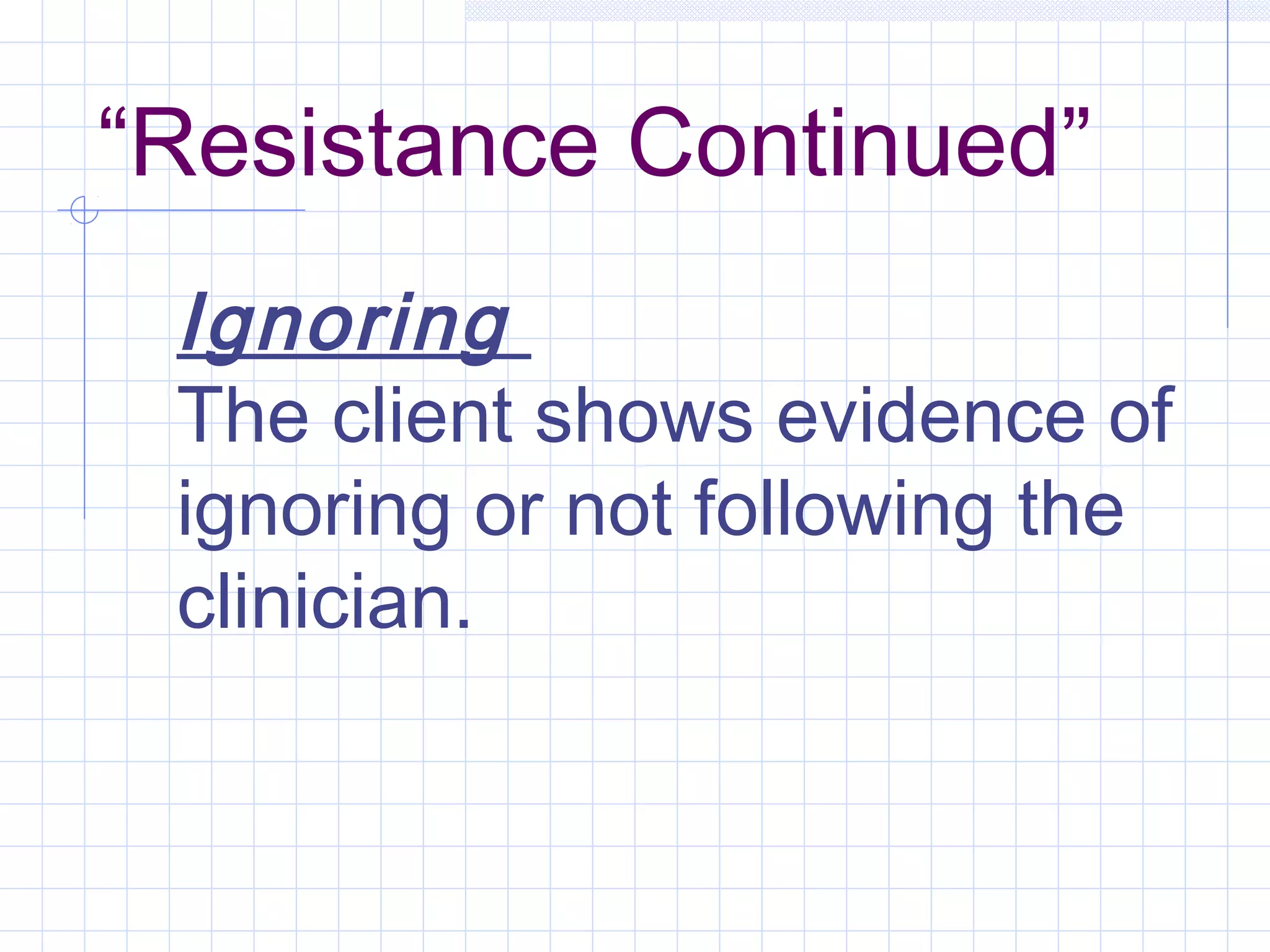 “Resistance Continued”

Ignoring
The client shows evidence of ignoring or not following the clinician.